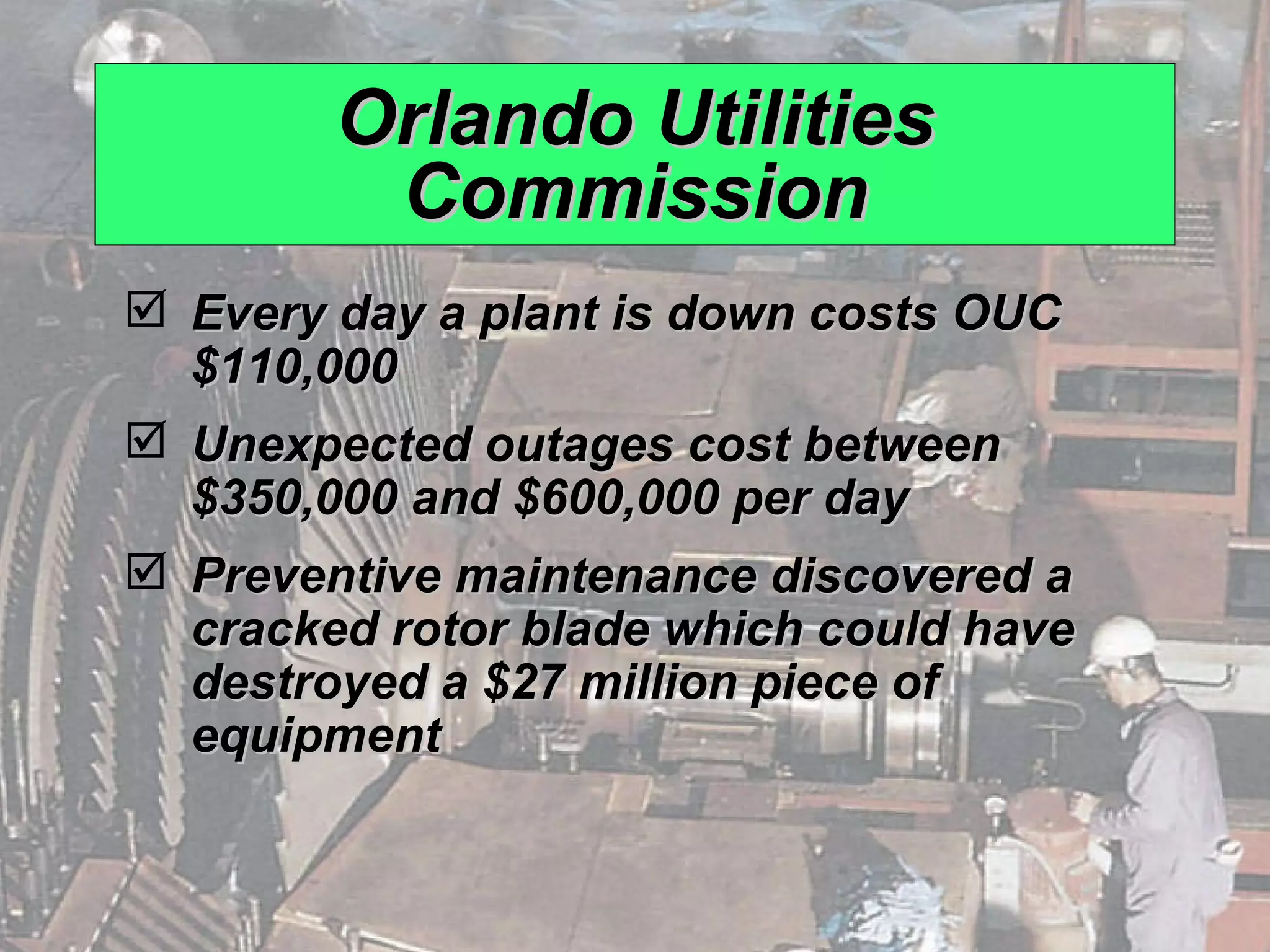 Orlando Utilities Commission

☑ Every day a plant is down costs OUC \$110,000

☑ Unexpected outages cost between \$350,000 and \$600,000 per day

☑ Preventive maintenance discovered a cracked rotor blade which could have destroyed a \$27 million piece of equipment